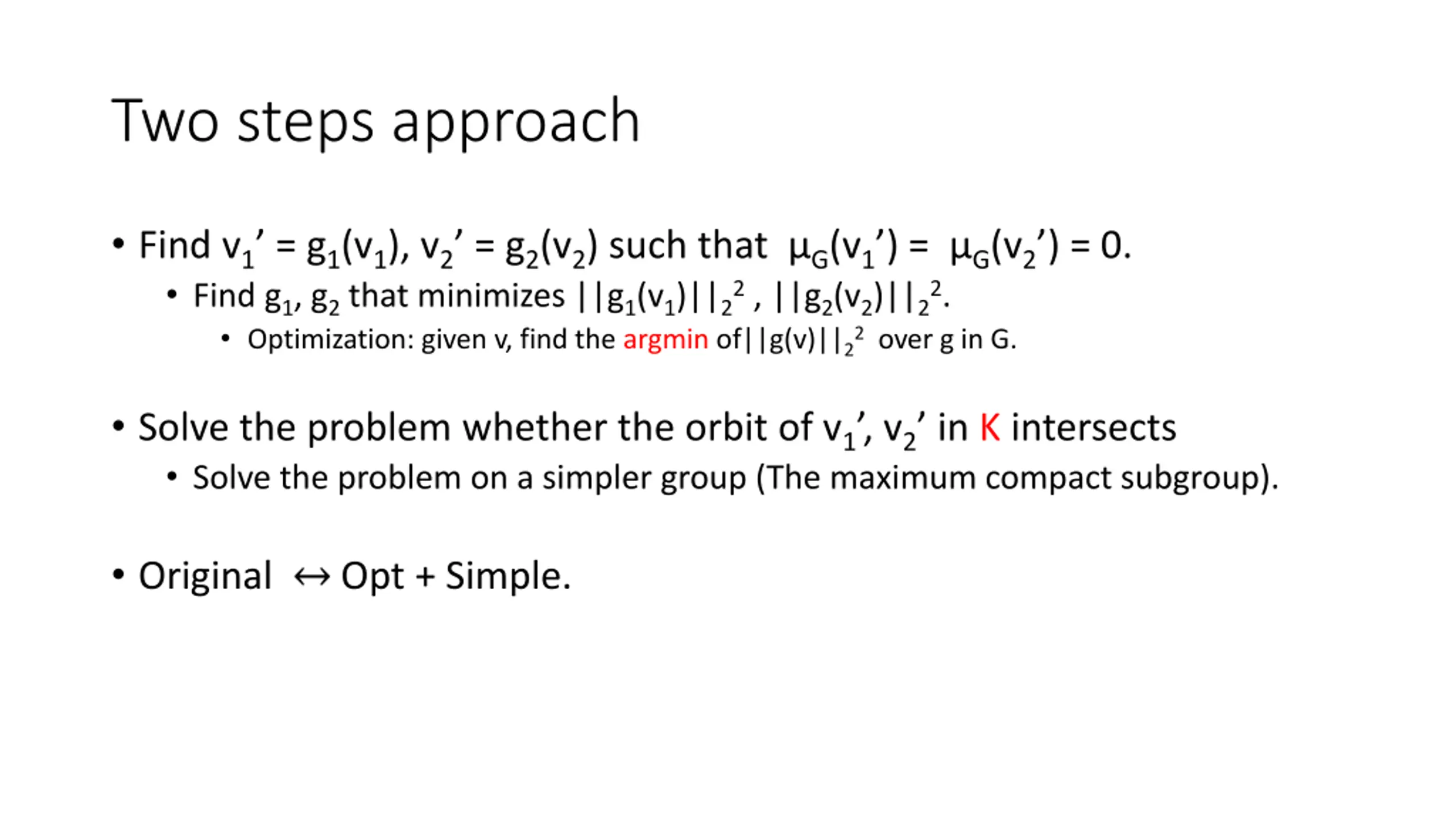 Two steps approach

• Find $v_1' = g_1(v_1)$, $v_2' = g_2(v_2)$ such that $\mu_G(v_1') = \mu_G(v_2') = 0$.
  • Find $g_1$, $g_2$ that minimizes $||g_1(v_1)||_2^2$ , $||g_2(v_2)||_2^2$.
    • Optimization: given v, find the argmin of $||g(v)||_2^2$ over g in G.

• Solve the problem whether the orbit of $v_1'$, $v_2'$ in K intersects
  • Solve the problem on a simpler group (The maximum compact subgroup).

• Original $\leftrightarrow$ Opt + Simple.